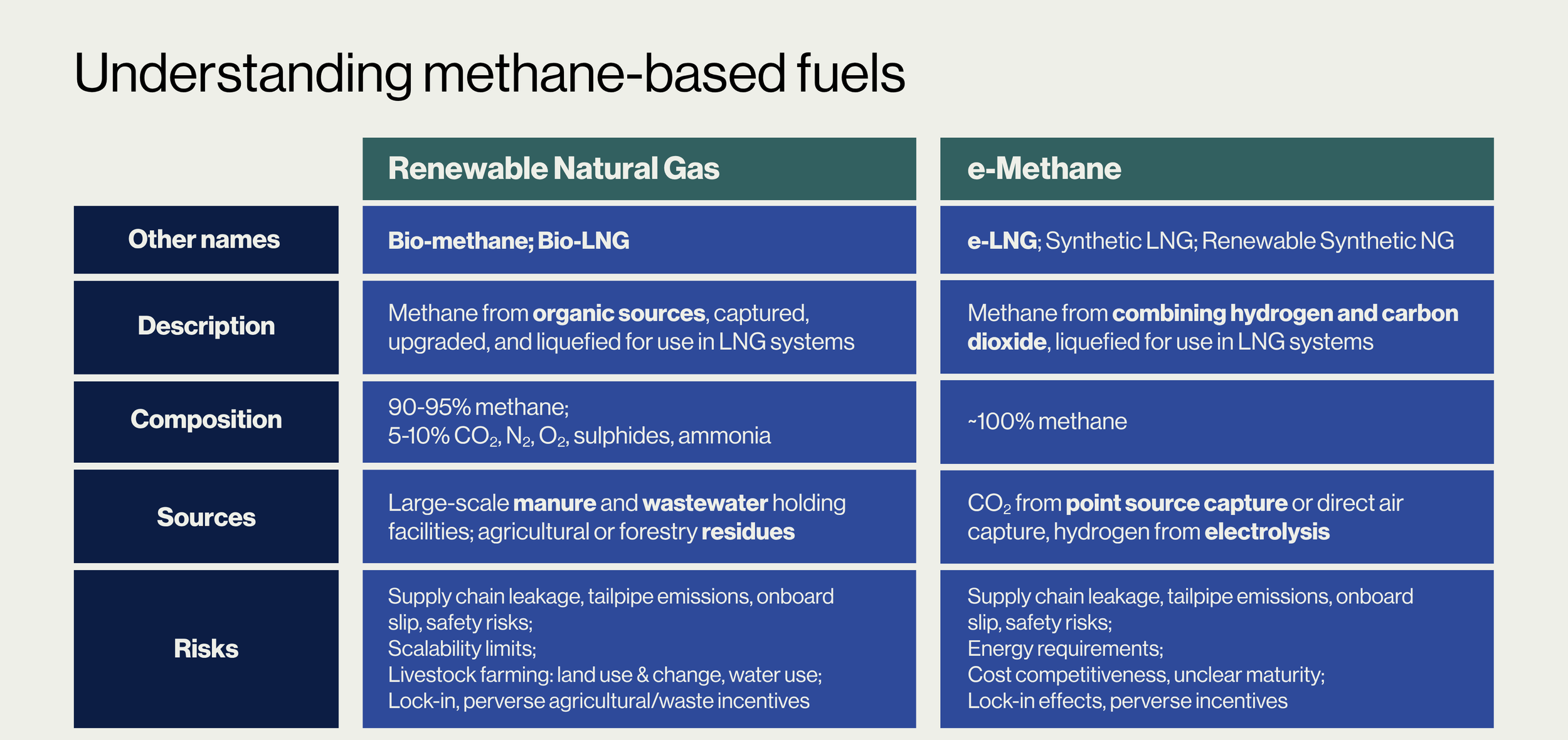 Understanding methane-based fuels

| | Renewable Natural Gas | e-Methane |
|---|---|---|
| Other names | Bio-methane; Bio-LNG | e-LNG; Synthetic LNG; Renewable Synthetic NG |
| Description | Methane from organic sources, captured, upgraded, and liquefied for use in LNG systems | Methane from combining hydrogen and carbon dioxide, liquefied for use in LNG systems |
| Composition | 90-95% methane; 5-10% $CO_2$, $N_2$, $O_2$, sulphides, ammonia | ~100% methane |
| Sources | Large-scale manure and wastewater holding facilities; agricultural or forestry residues | $CO_2$ from point source capture or direct air capture, hydrogen from electrolysis |
| Risks | Supply chain leakage, tailpipe emissions, onboard slip, safety risks; Scalability limits; Livestock farming: land use & change, water use; Lock-in, perverse agricultural/waste incentives | Supply chain leakage, tailpipe emissions, onboard slip, safety risks; Energy requirements; Cost competitiveness, unclear maturity; Lock-in effects, perverse incentives |